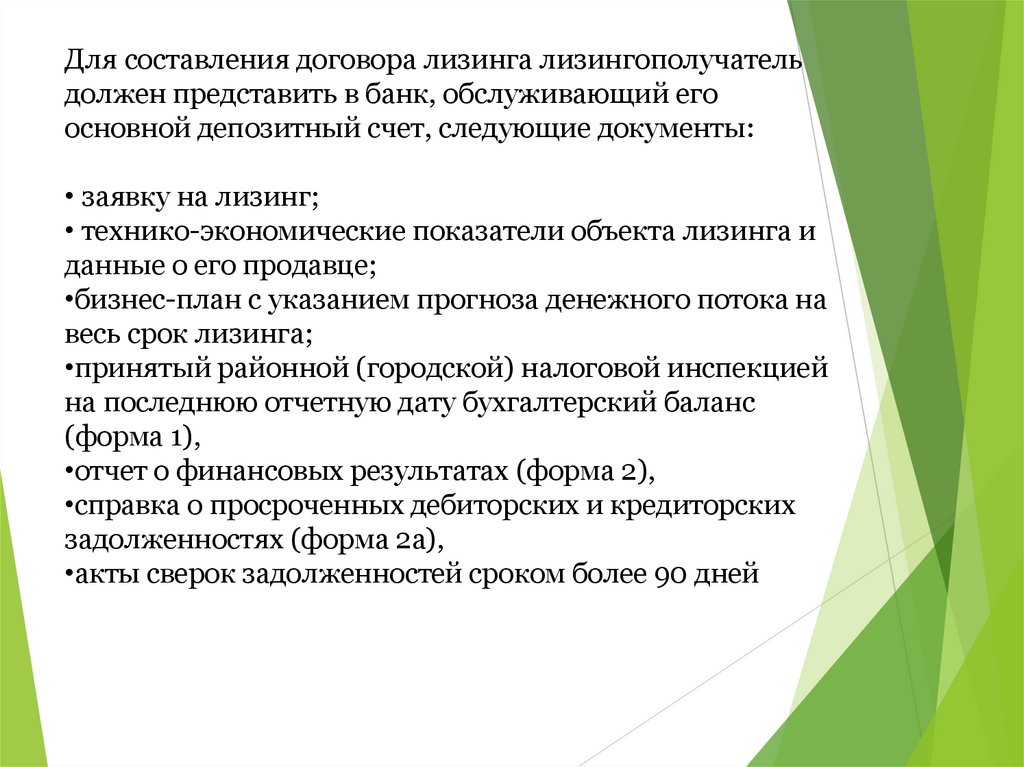 Для составления договора лизинга лизингополучатель должен представить в банк, обслуживающий его основной депозитный счет, следующие документы:

• заявку на лизинг;
• технико-экономические показатели объекта лизинга и данные о его продавце;
•бизнес-план с указанием прогноза денежного потока на весь срок лизинга;
•принятый районной (городской) налоговой инспекцией на последнюю отчетную дату бухгалтерский баланс (форма 1),
•отчет о финансовых результатах (форма 2),
•справка о просроченных дебиторских и кредиторских задолженностях (форма 2а),
•акты сверок задолженностей сроком более 90 дней